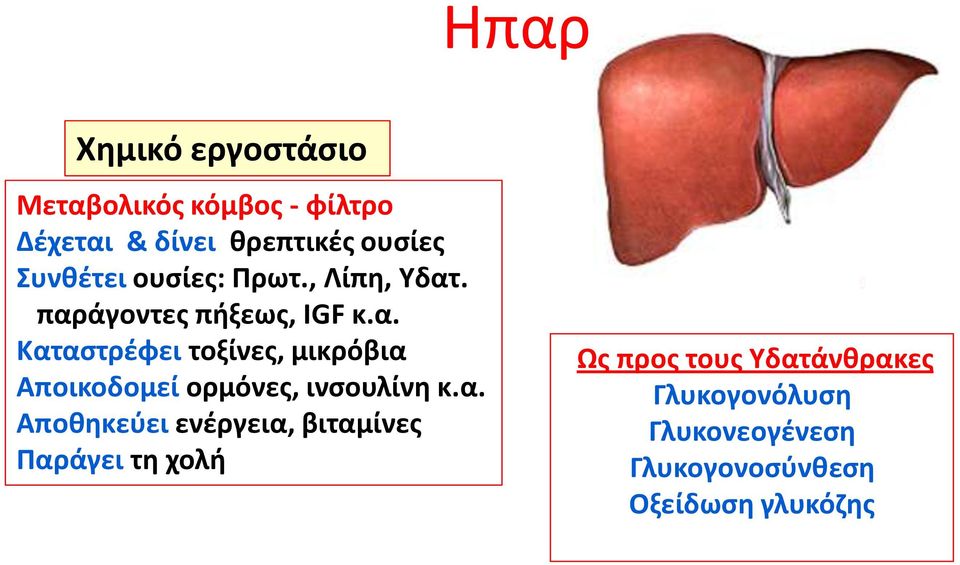 Ηπαρ

Χημικό εργοστάσιο

Μεταβολικός κόμβος - φίλτρο
Δέχεται & δίνει θρεπτικές ουσίες
Συνθέτει ουσίες: Πρωτ., Λίπη, Υδατ. παράγοντες πήξεως, IGF κ.α.
Καταστρέφει τοξίνες, μικρόβια
Αποικοδομεί ορμόνες, ινσουλίνη κ.α.
Αποθηκεύει ενέργεια, βιταμίνες
Παράγει τη χολή

Ως προς τους Υδατάνθρακες
Γλυκογονόλυση
Γλυκονεογένεση
Γλυκογονοσύνθεση
Οξείδωση γλυκόζης